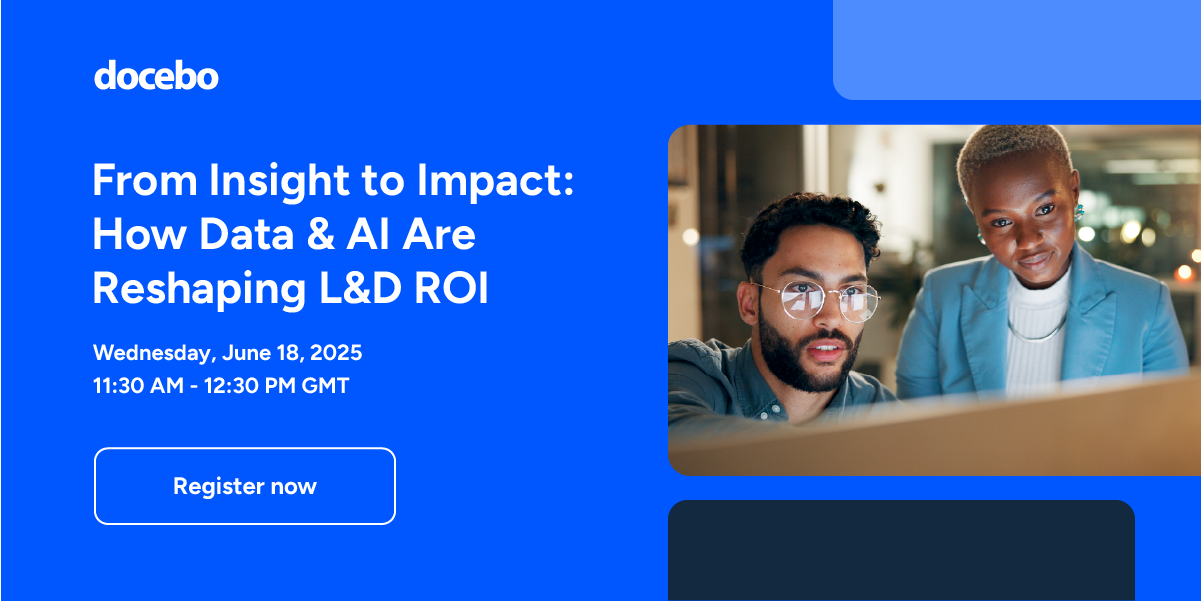 docebo

From Insight to Impact: How Data & AI Are Reshaping L&D ROI

Wednesday, June 18, 2025
11:30 AM - 12:30 PM GMT

Register now